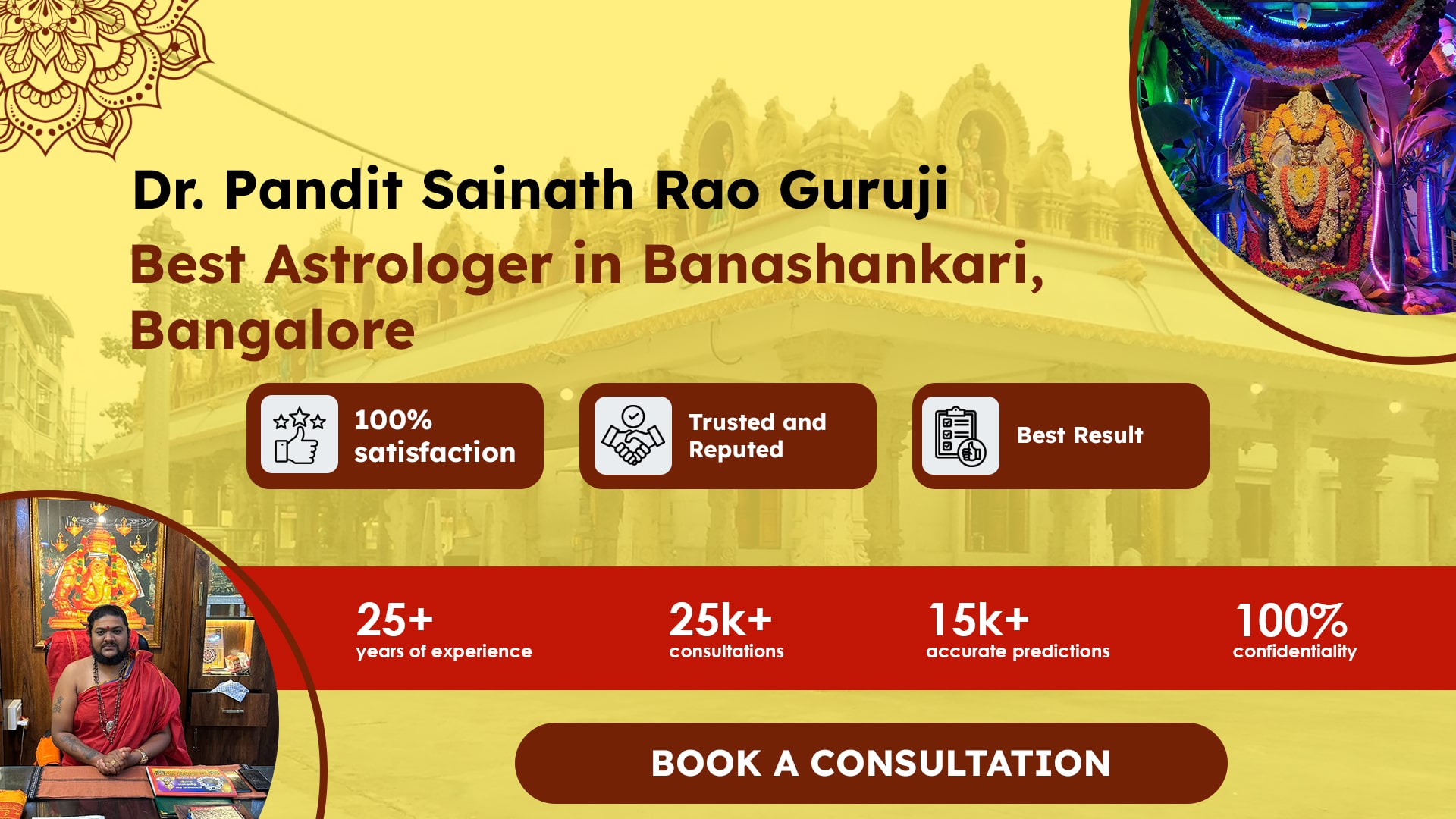 Dr. Pandit Sainath Rao Guruji

Best Astrologer in Banashankari, Bangalore

100% satisfaction

Trusted and Reputed

Best Result

25+
years of experience

25k+
consultations

15k+
accurate predictions

100%
confidentiality

BOOK A CONSULTATION